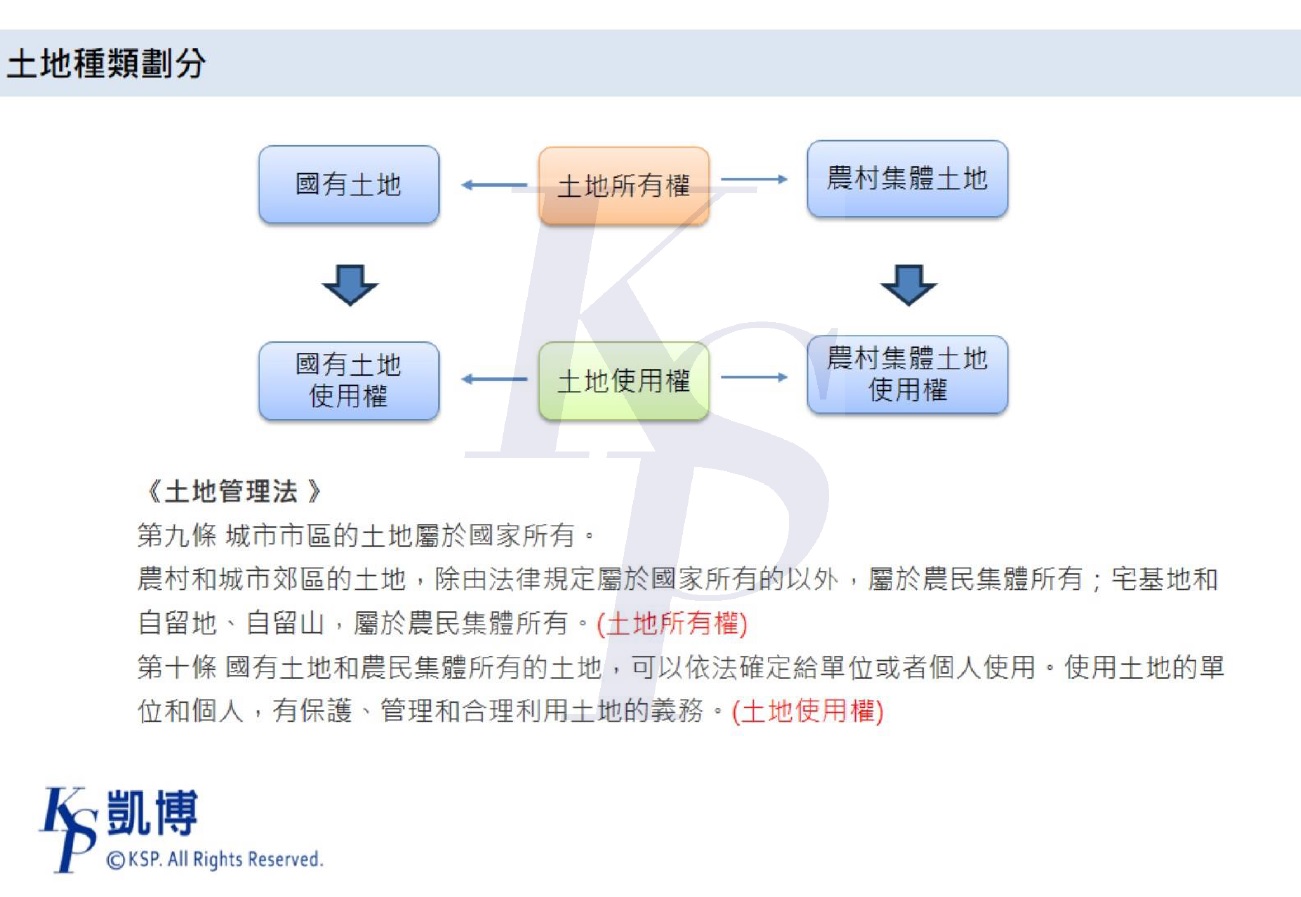 土地種類劃分

國有土地

土地所有權

農村集體土地

國有土地使用權

土地使用權

農村集體土地使用權

《土地管理法 》

第九條 城市市區的土地屬於國家所有。

農村和城市郊區的土地，除由法律規定屬於國家所有的以外，屬於農民集體所有；宅基地和自留地、自留山，屬於農民集體所有。(土地所有權)

第十條 國有土地和農民集體所有的土地，可以依法確定給單位或者個人使用。使用土地的單位和個人，有保護、管理和合理利用土地的義務。(土地使用權)

KSP 凱博
©KSP. All Rights Reserved.